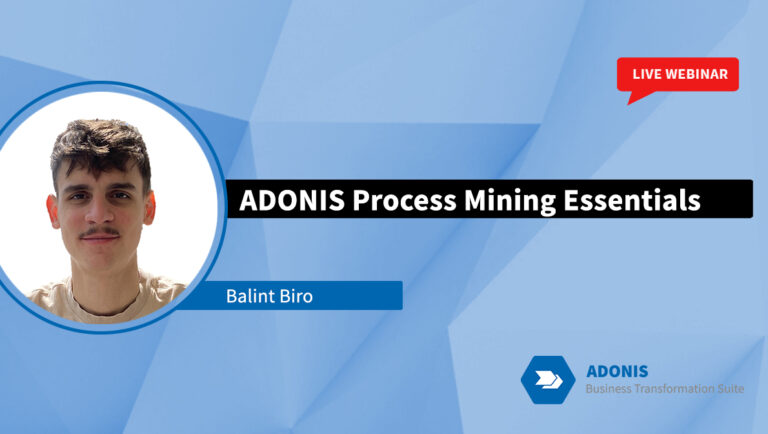 LIVE WEBINAR

ADONIS Process Mining Essentials

Balint Biro

ADONIS
Business Transformation Suite